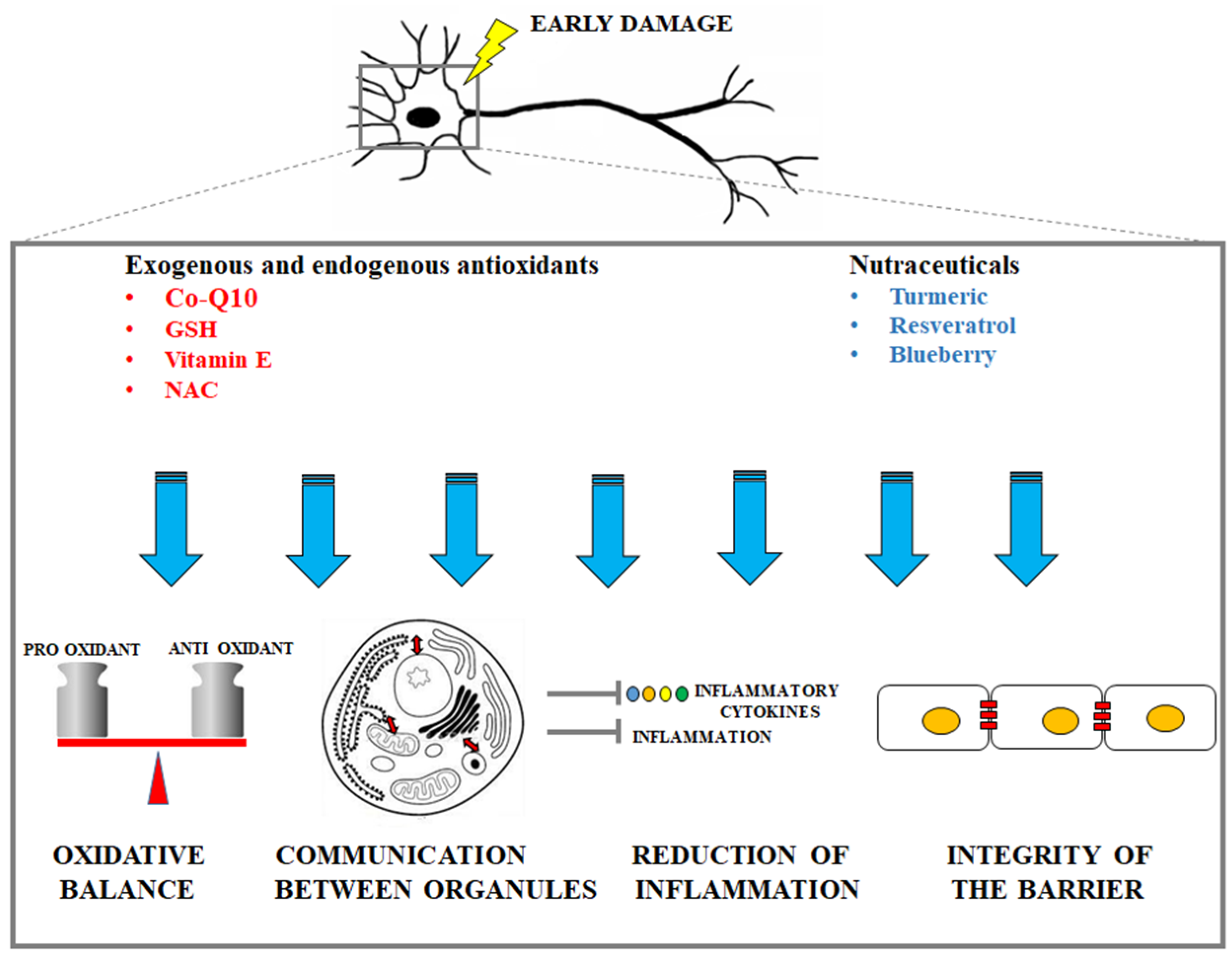 EARLY DAMAGE

Exogenous and endogenous antioxidants
• Co-Q10
• GSH
• Vitamin E
• NAC

Nutraceuticals
• Turmeric
• Resveratrol
• Blueberry

PRO OXIDANT ANTI OXIDANT

INFLAMMATORY CYTOKINES

INFLAMMATION

OXIDATIVE BALANCE

COMMUNICATION BETWEEN ORGANULES

REDUCTION OF INFLAMMATION

INTEGRITY OF THE BARRIER